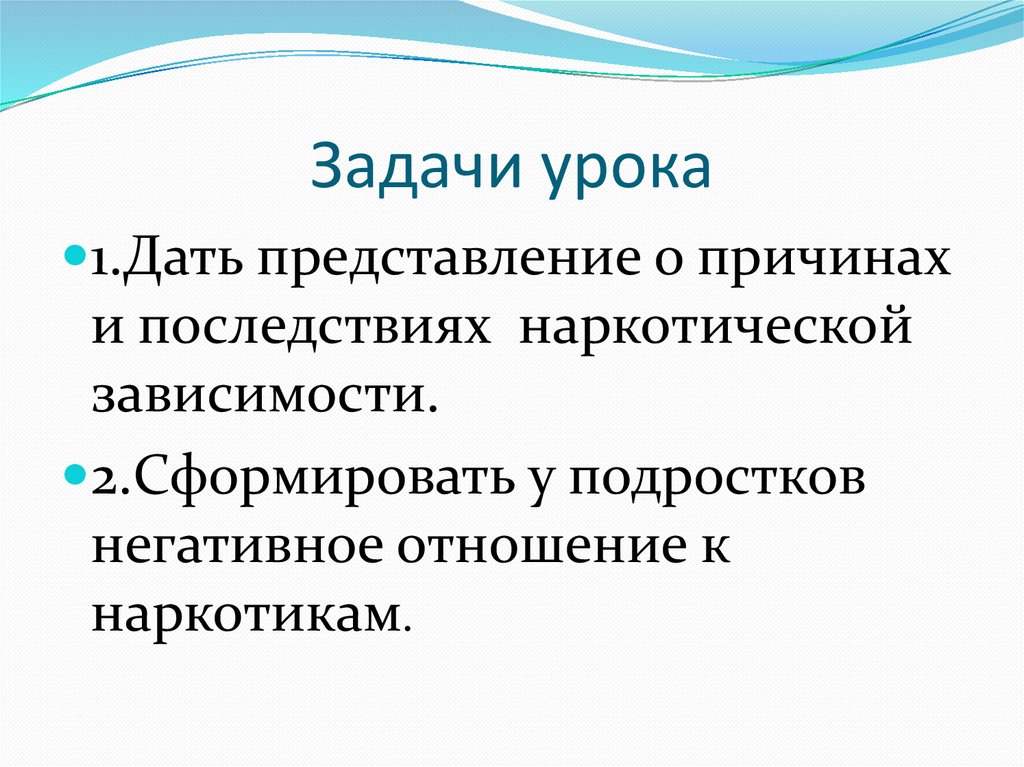 Задачи урока

1.Дать представление о причинах и последствиях наркотической зависимости.

2.Сформировать у подростков негативное отношение к наркотикам.